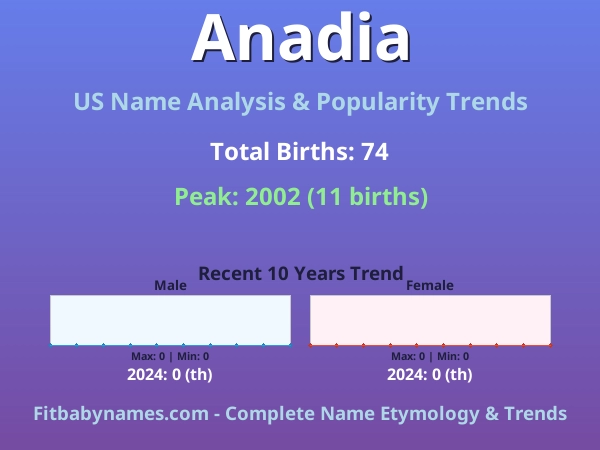 Anadia

US Name Analysis & Popularity Trends

Total Births: 74

Peak: 2002 (11 births)

Recent 10 Years Trend

Male

Max: 0 | Min: 0

2024: 0 (th)

Female

Max: 0 | Min: 0

2024: 0 (th)

Fitbabynames.com - Complete Name Etymology & Trends